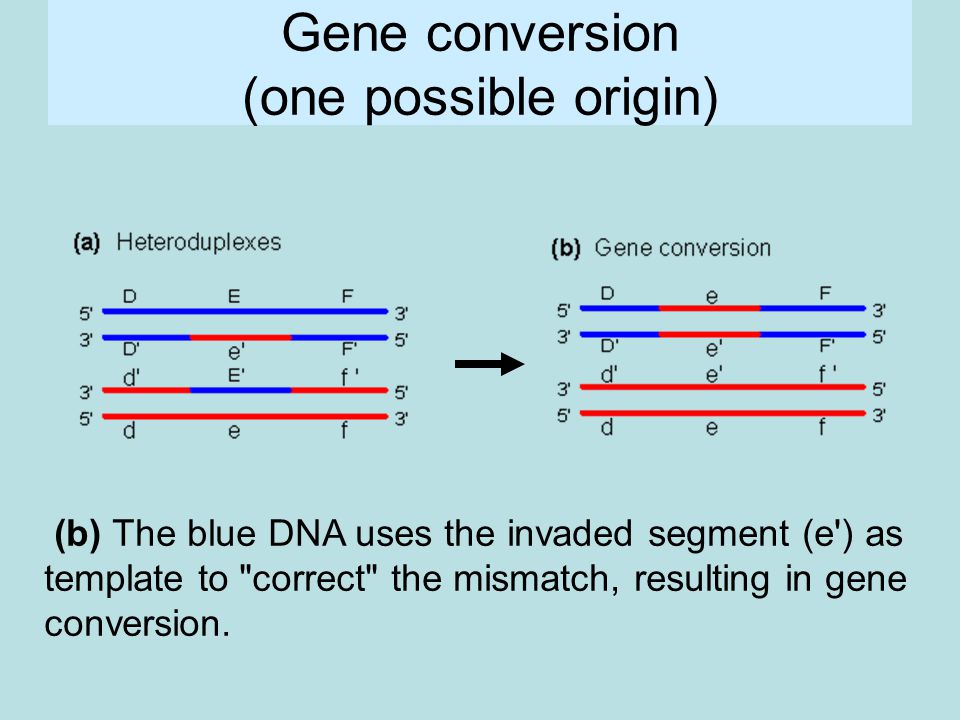 Gene conversion
(one possible origin)

(a) Heteroduplexes

D E F
5' 3'
3' 5'
D' e' F'
d' E' f '
3' 5'
5' 3'
d e f

(b) Gene conversion

D e F
5' 3'
3' 5'
D' e' F'
d' e' f '
3' 5'
5' 3'
d e f

(b) The blue DNA uses the invaded segment (e') as template to "correct" the mismatch, resulting in gene conversion.